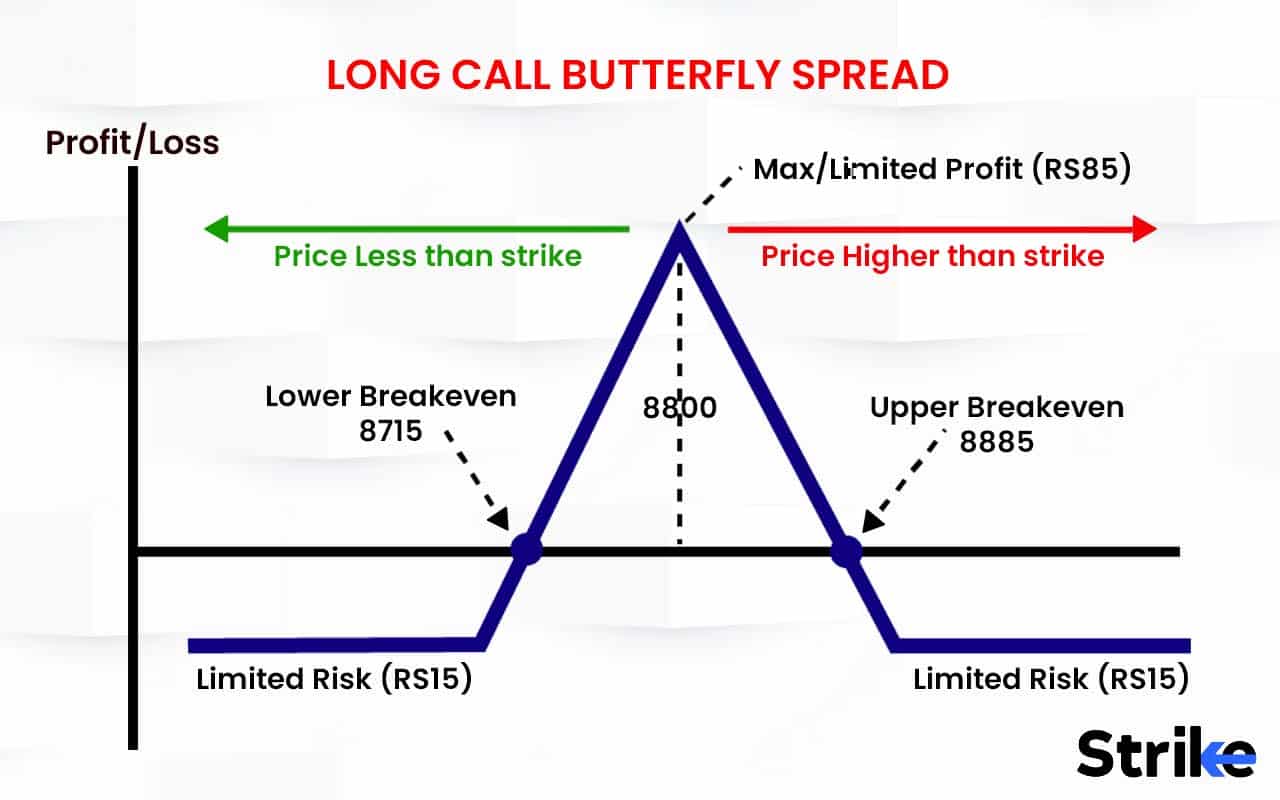 LONG CALL BUTTERFLY SPREAD

Profit/Loss

Max/Limited Profit (RS85)

Price Less than strike

Price Higher than strike

Lower Breakeven 8715

8800

Upper Breakeven 8885

Limited Risk (RS15)

Limited Risk (RS15)

Strike